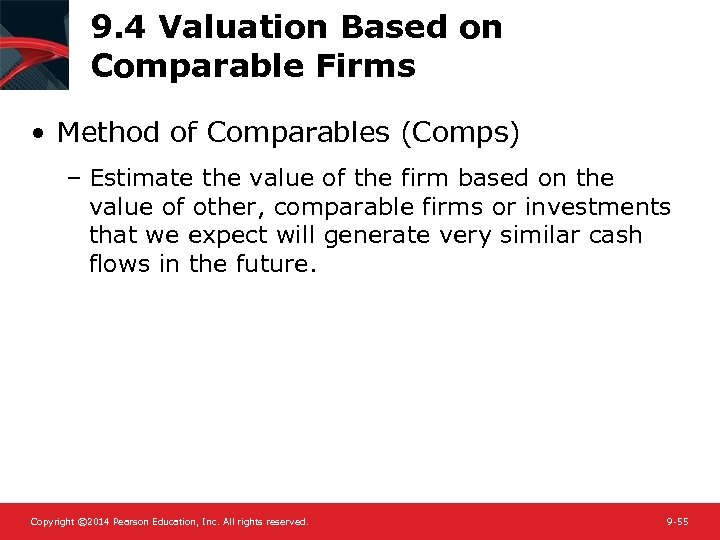 9.4 Valuation Based on Comparable Firms

• Method of Comparables (Comps)

– Estimate the value of the firm based on the value of other, comparable firms or investments that we expect will generate very similar cash flows in the future.

Copyright ©2014 Pearson Education, Inc. All rights reserved.

9-55